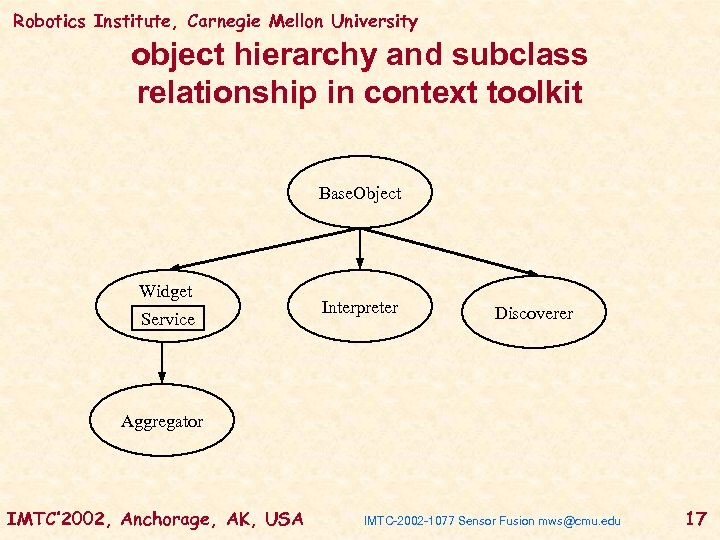 Robotics Institute, Carnegie Mellon University

object hierarchy and subclass relationship in context toolkit

BaseObject

Widget

Service

Interpreter

Discoverer

Aggregator

IMTC'2002, Anchorage, AK, USA

IMTC-2002-1077 Sensor Fusion mws@cmu.edu

17